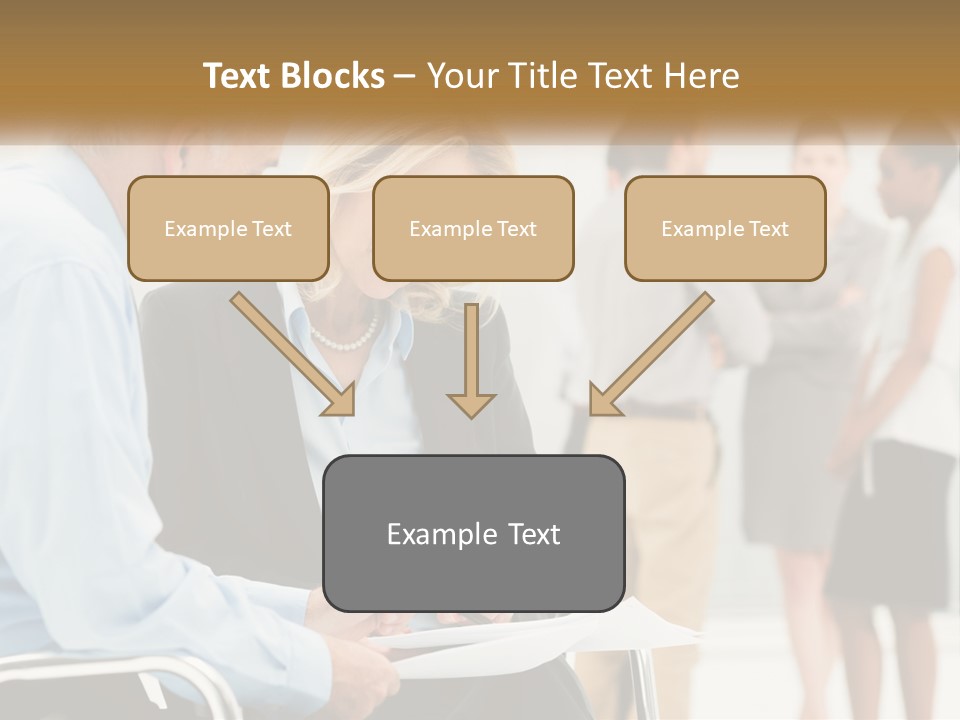 Text Blocks – Your Title Text Here

Example Text

Example Text

Example Text

Example Text